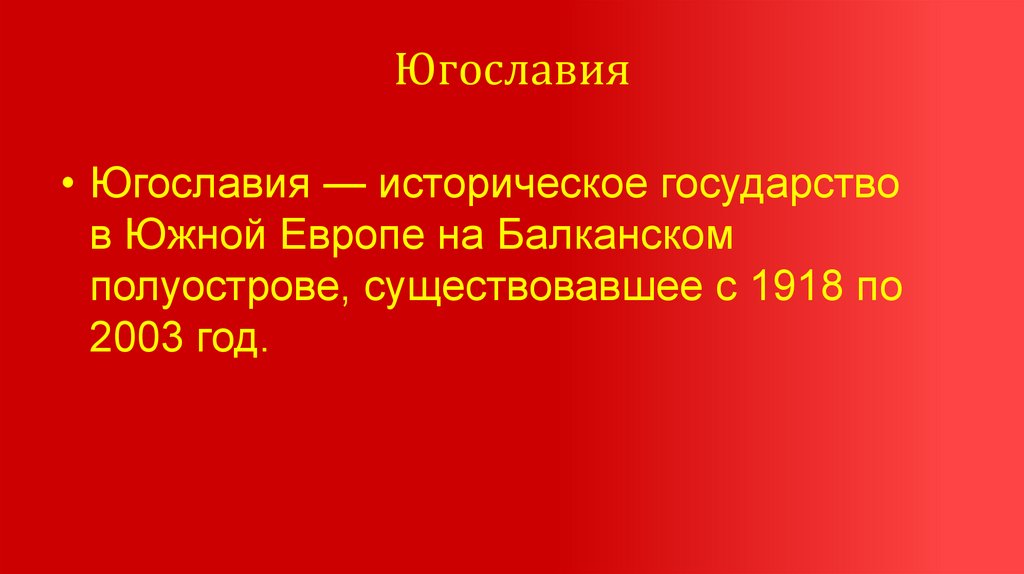 Югославия

• Югославия — историческое государство в Южной Европе на Балканском полуострове, существовавшее с 1918 по 2003 год.